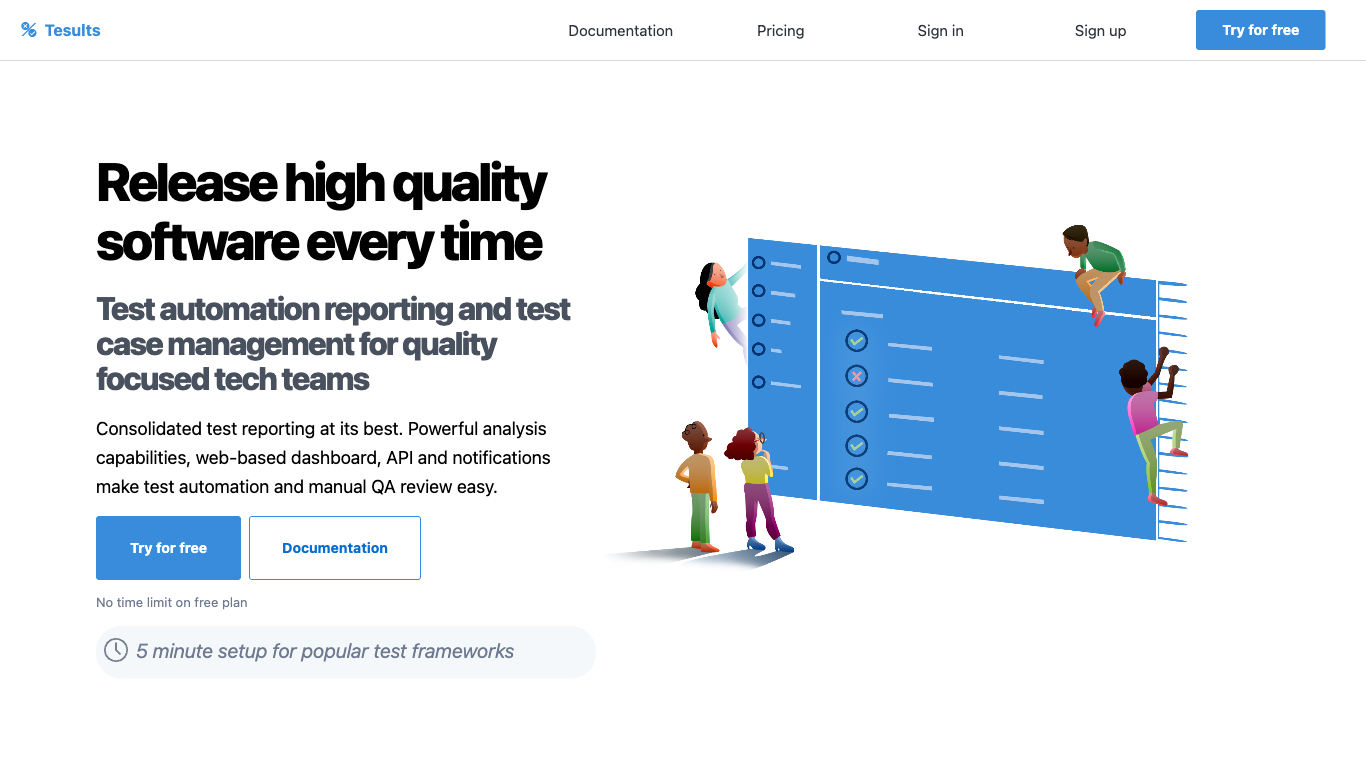 Tesults

Documentation Pricing Sign in Sign up Try for free

Release high quality software every time

Test automation reporting and test case management for quality focused tech teams

Consolidated test reporting at its best. Powerful analysis capabilities, web-based dashboard, API and notifications make test automation and manual QA review easy.

Try for free Documentation

No time limit on free plan

5 minute setup for popular test frameworks